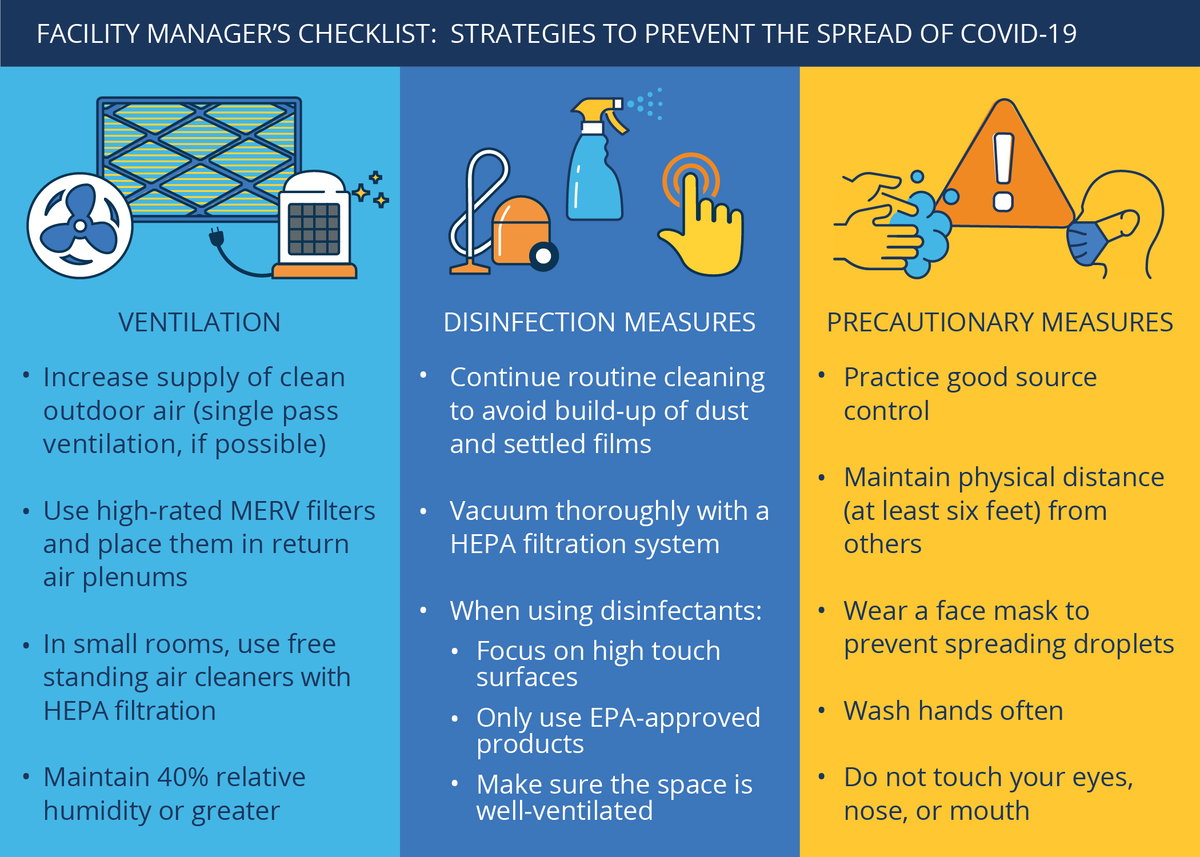 FACILITY MANAGER'S CHECKLIST: STRATEGIES TO PREVENT THE SPREAD OF COVID-19

VENTILATION

• Increase supply of clean outdoor air (single pass ventilation, if possible)

• Use high-rated MERV filters and place them in return air plenums

• In small rooms, use free standing air cleaners with HEPA filtration

• Maintain 40% relative humidity or greater

DISINFECTION MEASURES

• Continue routine cleaning to avoid build-up of dust and settled films

• Vacuum thoroughly with a HEPA filtration system

• When using disinfectants:
  • Focus on high touch surfaces
  • Only use EPA-approved products
  • Make sure the space is well-ventilated

PRECAUTIONARY MEASURES

• Practice good source control

• Maintain physical distance (at least six feet) from others

• Wear a face mask to prevent spreading droplets

• Wash hands often

• Do not touch your eyes, nose, or mouth